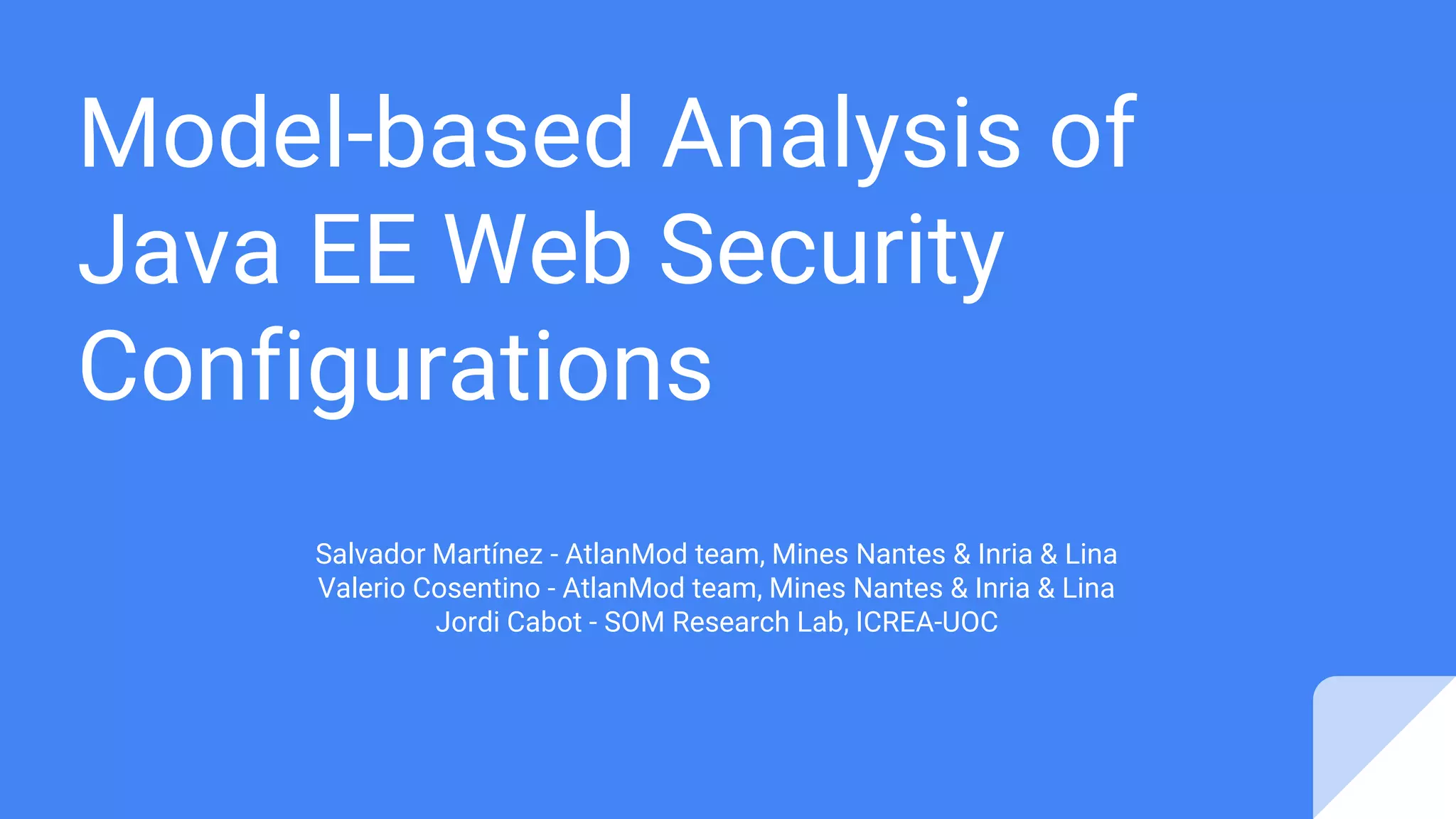 Model-based Analysis of Java EE Web Security Configurations

Salvador Martínez - AtlanMod team, Mines Nantes & Inria & Lina
Valerio Cosentino - AtlanMod team, Mines Nantes & Inria & Lina
Jordi Cabot - SOM Research Lab, ICREA-UOC